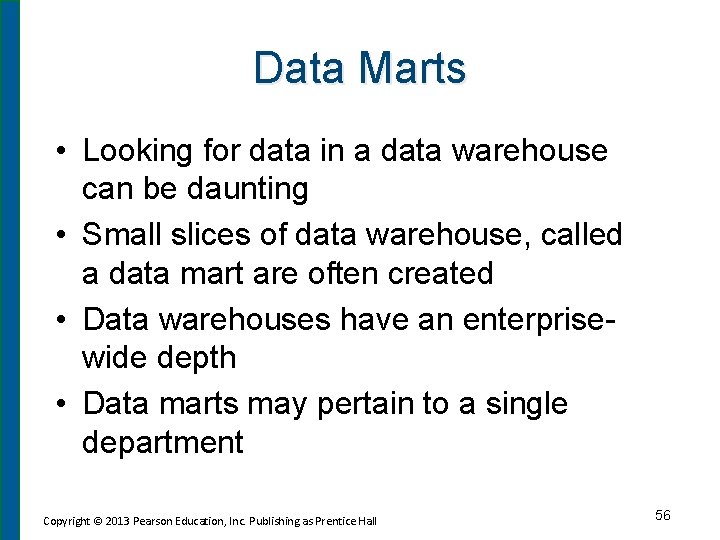 Data Marts

• Looking for data in a data warehouse can be daunting
• Small slices of data warehouse, called a data mart are often created
• Data warehouses have an enterprise-wide depth
• Data marts may pertain to a single department

Copyright © 2013 Pearson Education, Inc. Publishing as Prentice Hall

56